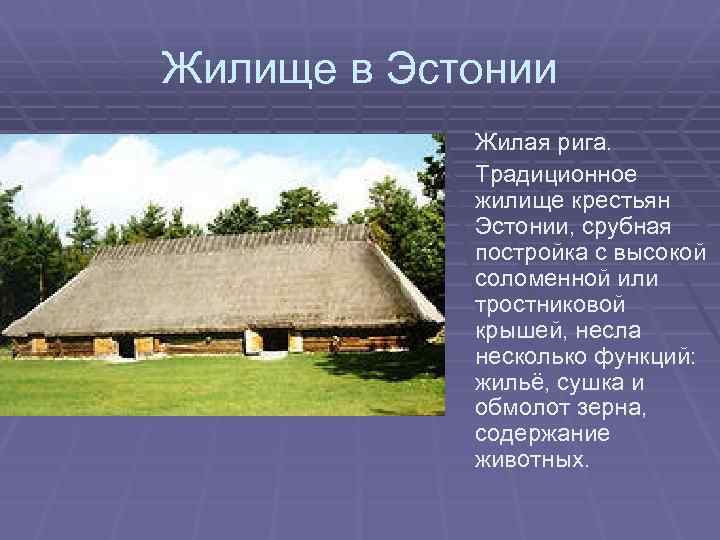 Жилище в Эстонии

Жилая рига.

Традиционное жилище крестьян Эстонии, срубная постройка с высокой соломенной или тростниковой крышей, несла несколько функций: жильё, сушка и обмолот зерна, содержание животных.